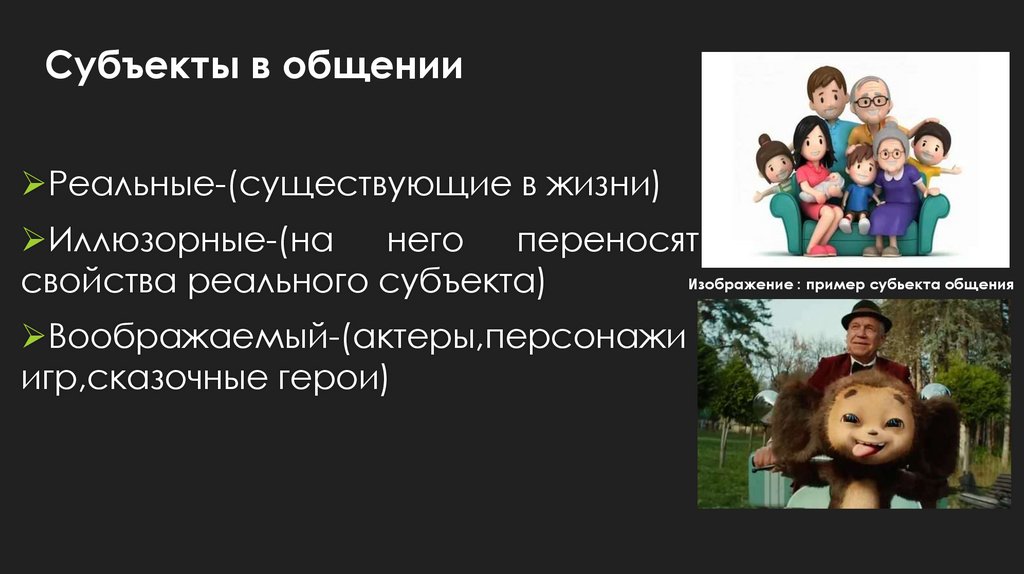 Субъекты в общении

➢Реальные-(существующие в жизни)

➢Иллюзорные-(на него переносят свойства реального субъекта)

➢Воображаемый-(актеры,персонажи игр,сказочные герои)

Изображение : пример субьекта общения